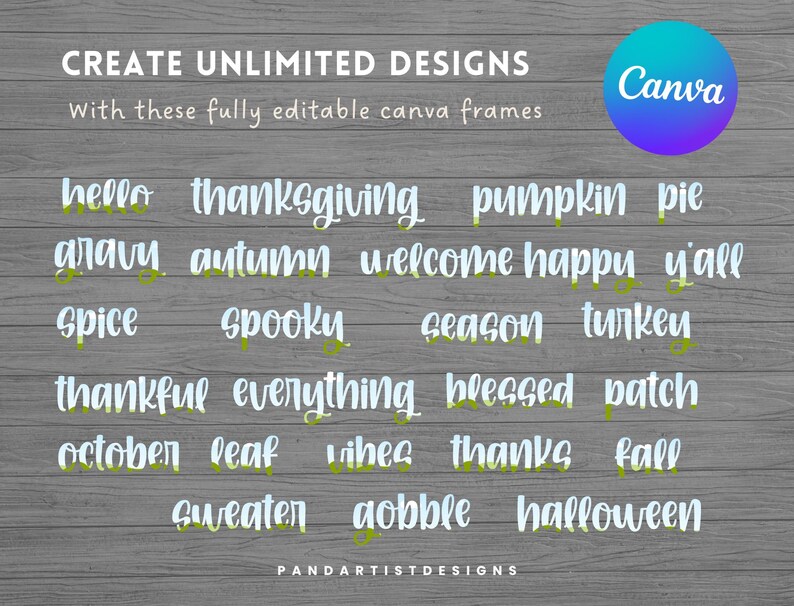 CREATE UNLIMITED DESIGNS

With these fully editable canva frames

Canva

hello thanksgiving pumpkin pie
gravy autumn welcome happy y'all
spice spooky season turkey
thankful everything blessed patch
october leaf vibes thanks fall
sweater gobble halloween

PANDARTISTDESIGNS